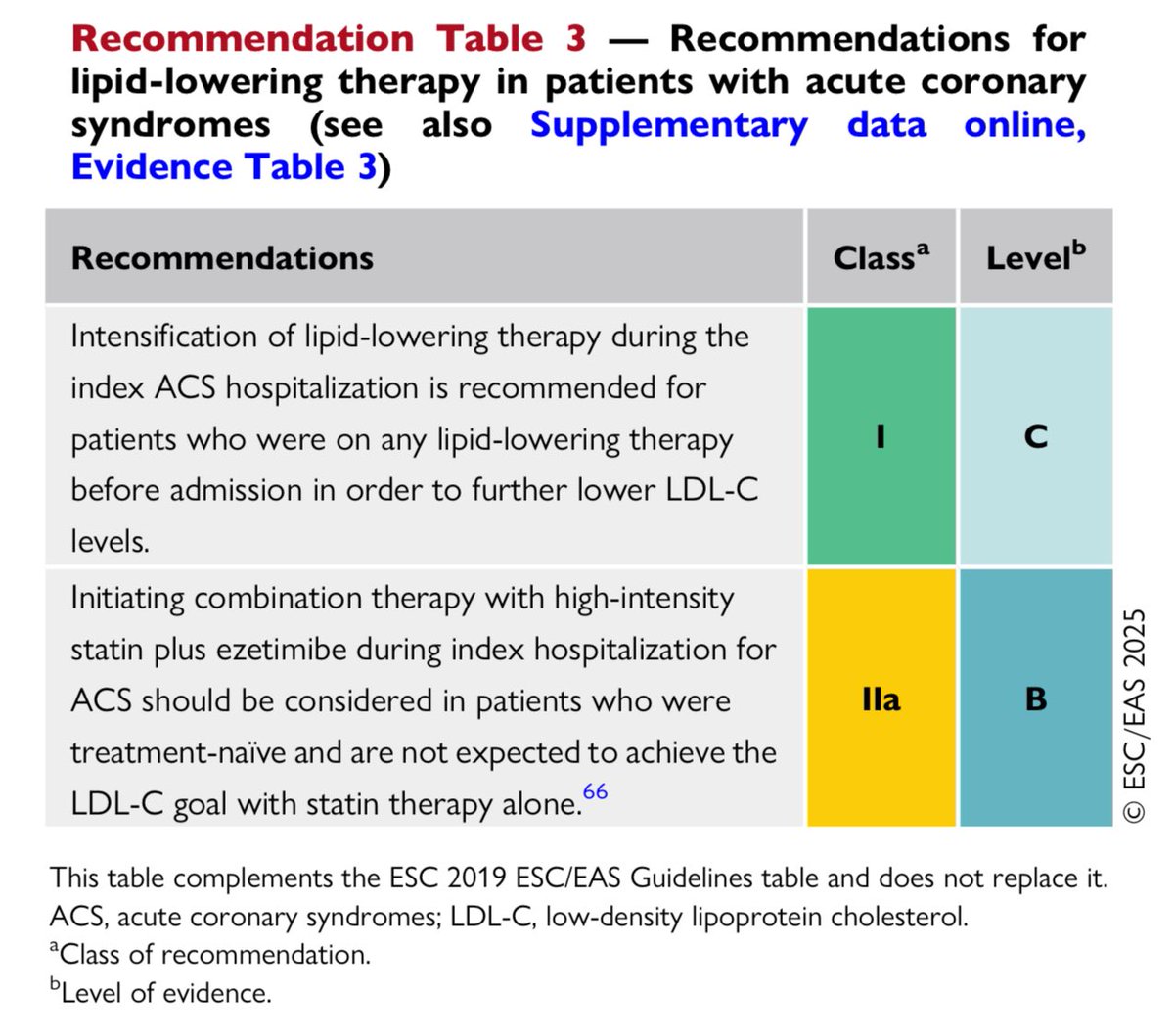 Recommendation Table 3 — Recommendations for lipid-lowering therapy in patients with acute coronary syndromes (see also Supplementary data online, Evidence Table 3)

| Recommendations | Class$^a$ | Level$^b$ |
|---|---|---|
| Intensification of lipid-lowering therapy during the index ACS hospitalization is recommended for patients who were on any lipid-lowering therapy before admission in order to further lower LDL-C levels. | I | C |
| Initiating combination therapy with high-intensity statin plus ezetimibe during index hospitalization for ACS should be considered in patients who were treatment-naïve and are not expected to achieve the LDL-C goal with statin therapy alone.$^{66}$ | IIa | B |

© ESC/EAS 2025

This table complements the ESC 2019 ESC/EAS Guidelines table and does not replace it.
ACS, acute coronary syndromes; LDL-C, low-density lipoprotein cholesterol.
$^a$Class of recommendation.
$^b$Level of evidence.